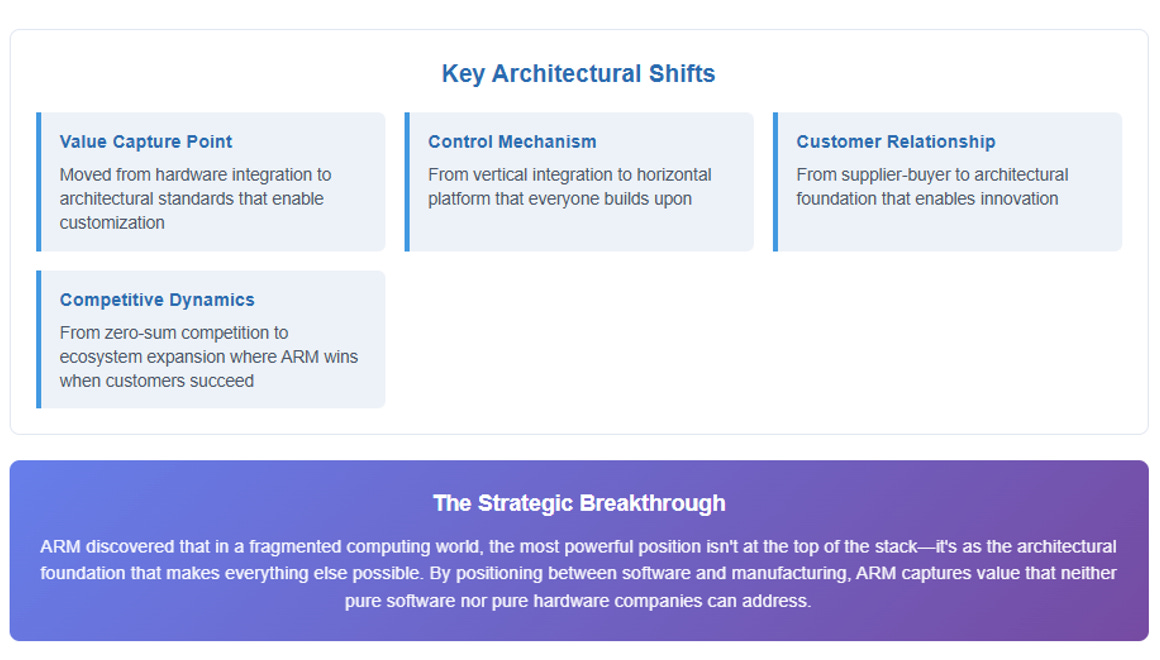 Key Architectural Shifts

Value Capture Point

Moved from hardware integration to architectural standards that enable customization

Control Mechanism

From vertical integration to horizontal platform that everyone builds upon

Customer Relationship

From supplier-buyer to architectural foundation that enables innovation

Competitive Dynamics

From zero-sum competition to ecosystem expansion where ARM wins when customers succeed

The Strategic Breakthrough

ARM discovered that in a fragmented computing world, the most powerful position isn't at the top of the stack—it's as the architectural foundation that makes everything else possible. By positioning between software and manufacturing, ARM captures value that neither pure software nor pure hardware companies can address.